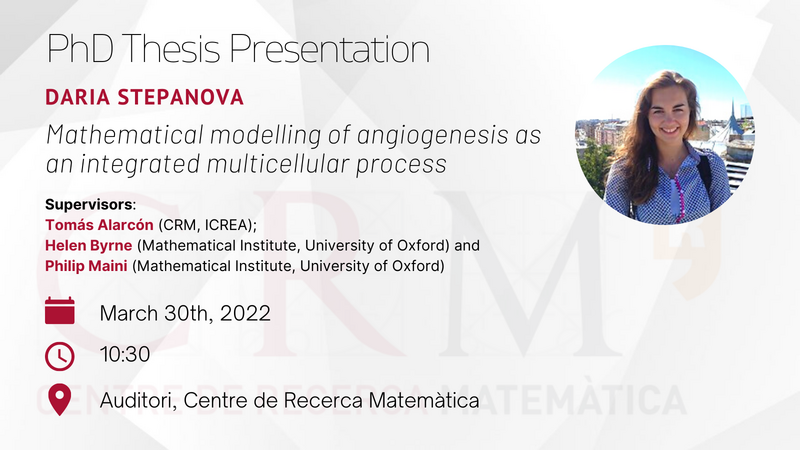 PhD Thesis Presentation

DARIA STEPANOVA

Mathematical modelling of angiogenesis as an integrated multicellular process

Supervisors:
Tomás Alarcón (CRM, ICREA);
Helen Byrne (Mathematical Institute, University of Oxford) and
Philip Maini (Mathematical Institute, University of Oxford)

March 30th, 2022

10:30

Auditori, Centre de Recerca Matemàtica

CRM
CENTRE DE RECERCA MATEMÀTICA